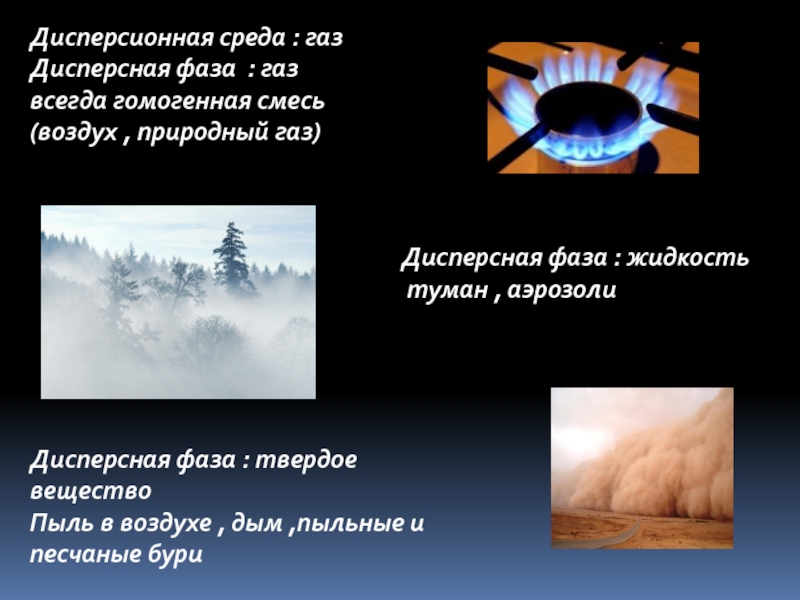 Дисперсионная среда : газ
Дисперсная фаза : газ
всегда гомогенная смесь
(воздух , природный газ)

Дисперсная фаза : жидкость
туман , аэрозоли

Дисперсная фаза : твердое вещество
Пыль в воздухе , дым ,пыльные и песчаные бури